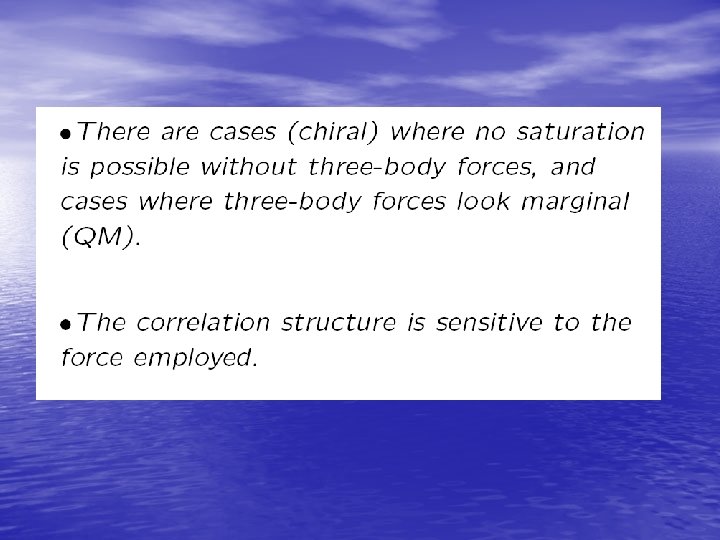 • There are cases (chiral) where no saturation is possible without three-body forces, and cases where three-body forces look marginal (QM).

• The correlation structure is sensitive to the force employed.